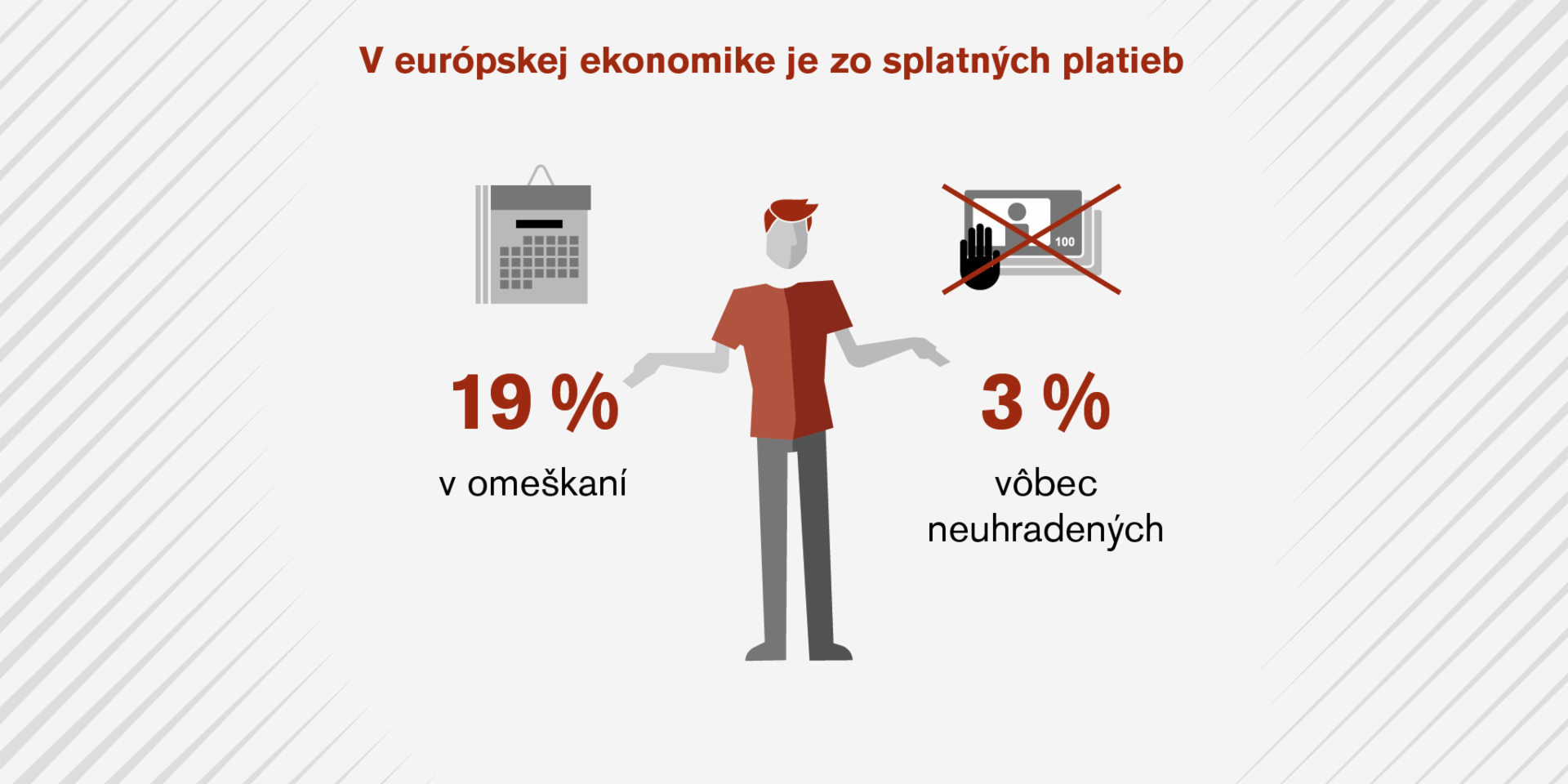 V európskej ekonomike je zo splatných platieb

100

19 %

v omeškaní

3 %

vôbec neuhradených